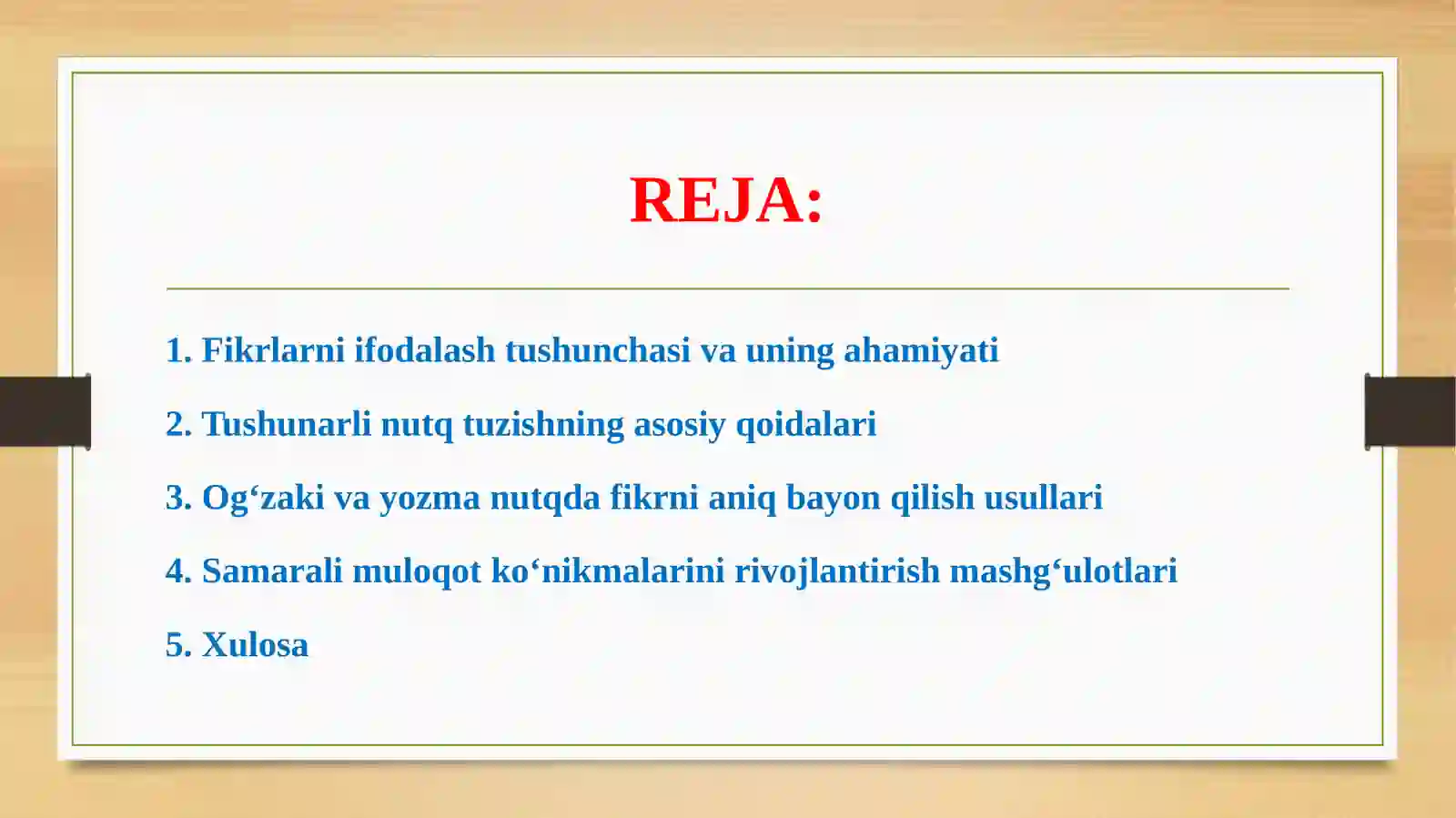 REJA:

1. Fikrlarni ifodalash tushunchasi va uning ahamiyati

2. Tushunarli nutq tuzishning asosiy qoidalari

3. Og‘zaki va yozma nutqda fikrni aniq bayon qilish usullari

4. Samarali muloqot ko‘nikmalarini rivojlantirish mashg‘ulotlari

5. Xulosa